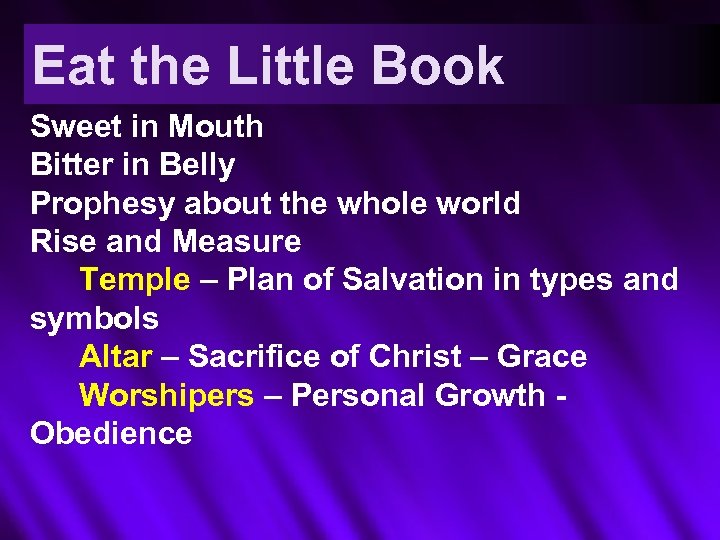 Eat the Little Book

Sweet in Mouth
Bitter in Belly
Prophesy about the whole world
Rise and Measure

Temple – Plan of Salvation in types and symbols

Altar – Sacrifice of Christ – Grace

Worshipers – Personal Growth - Obedience